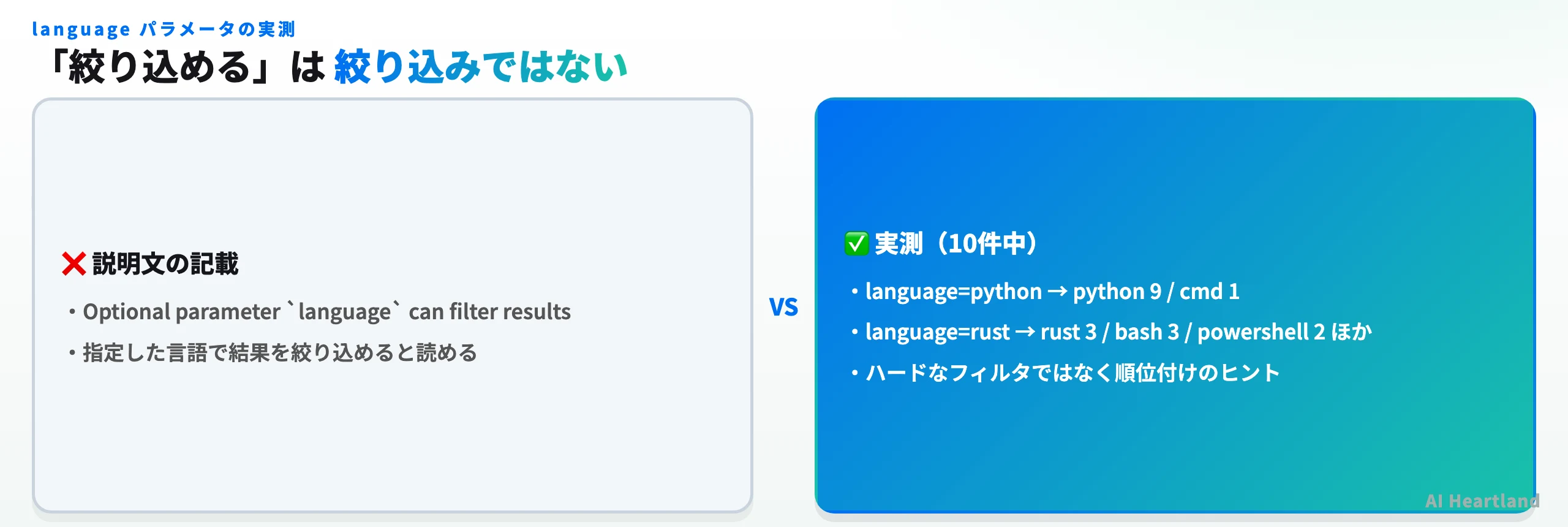 language パラメータの実測

「絞り込める」は 絞り込みではない

❌ 説明文の記載

• Optional parameter `language` can filter results

• 指定した言語で結果を絞り込めると読める

VS

✅ 実測（10件中）

• language=python → python 9 / cmd 1

• language=rust → rust 3 / bash 3 / powershell 2 ほか

• ハードなフィルタではなく順位付けのヒント

AI Heartland